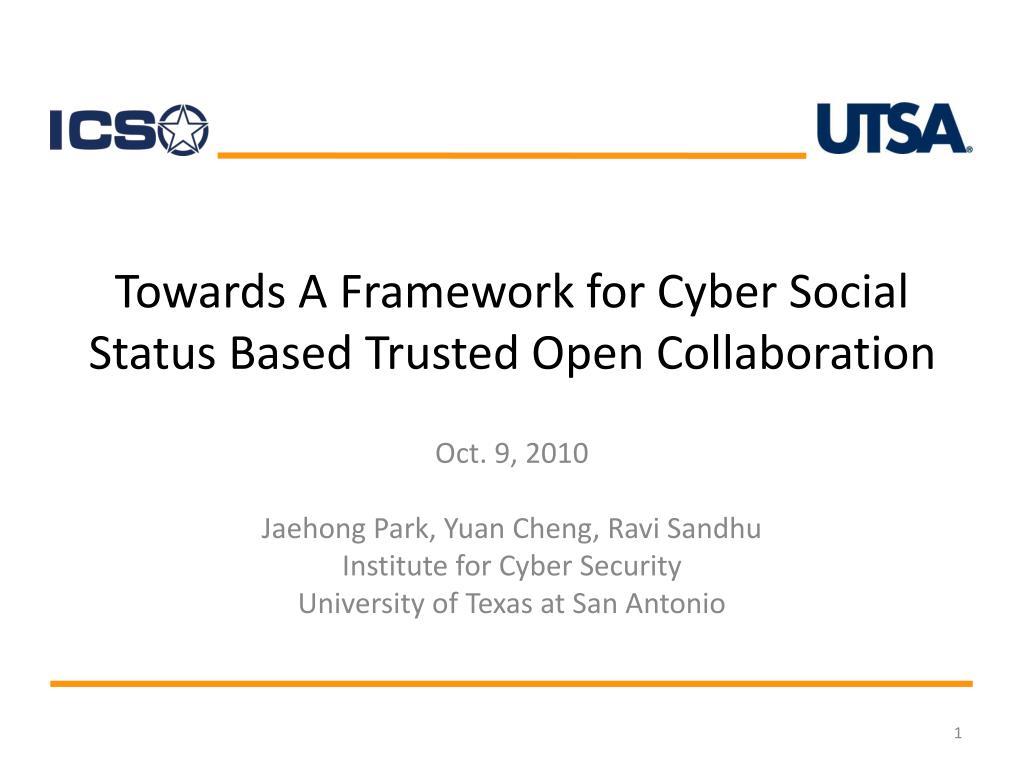 ICS

UTSA

Towards A Framework for Cyber Social Status Based Trusted Open Collaboration

Oct. 9, 2010

Jaehong Park, Yuan Cheng, Ravi Sandhu
Institute for Cyber Security
University of Texas at San Antonio

1